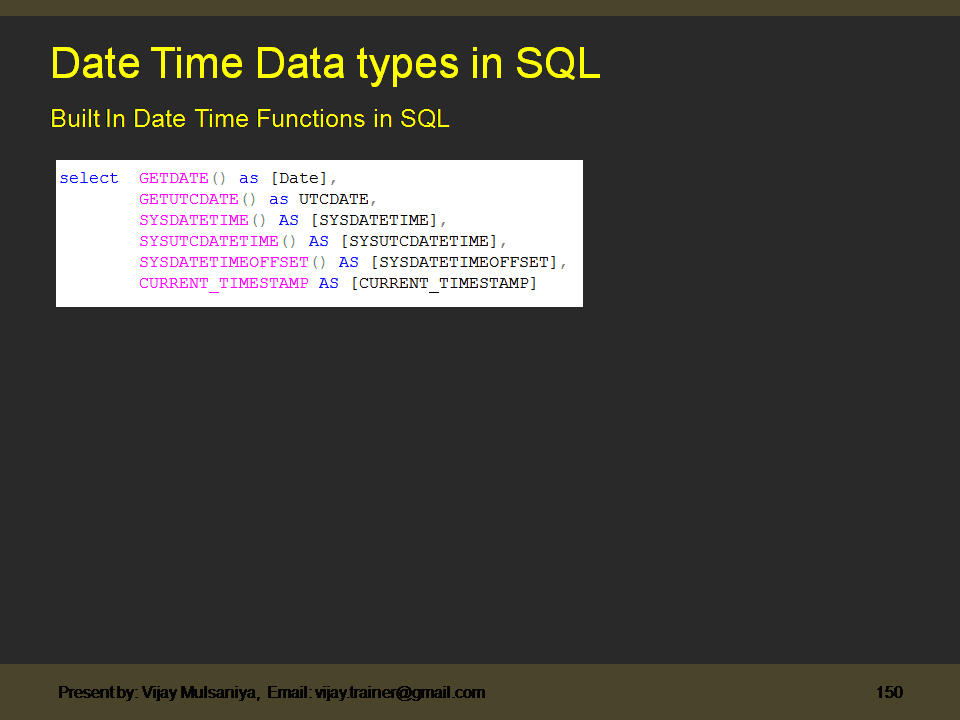 Date Time Data types in SQL

Built In Date Time Functions in SQL

select GETDATE() as [Date],
GETUTCDATE() as UTCDATE,
SYSDATETIME() AS [SYSDATETIME],
SYSUTCDATETIME() AS [SYSUTCDATETIME],
SYSDATETIMEOFFSET() AS [SYSDATETIMEOFFSET],
CURRENT_TIMESTAMP AS [CURRENT_TIMESTAMP]

Present by: Vijay Mulsaniya, Email: vijay.trainer@gmail.com

150